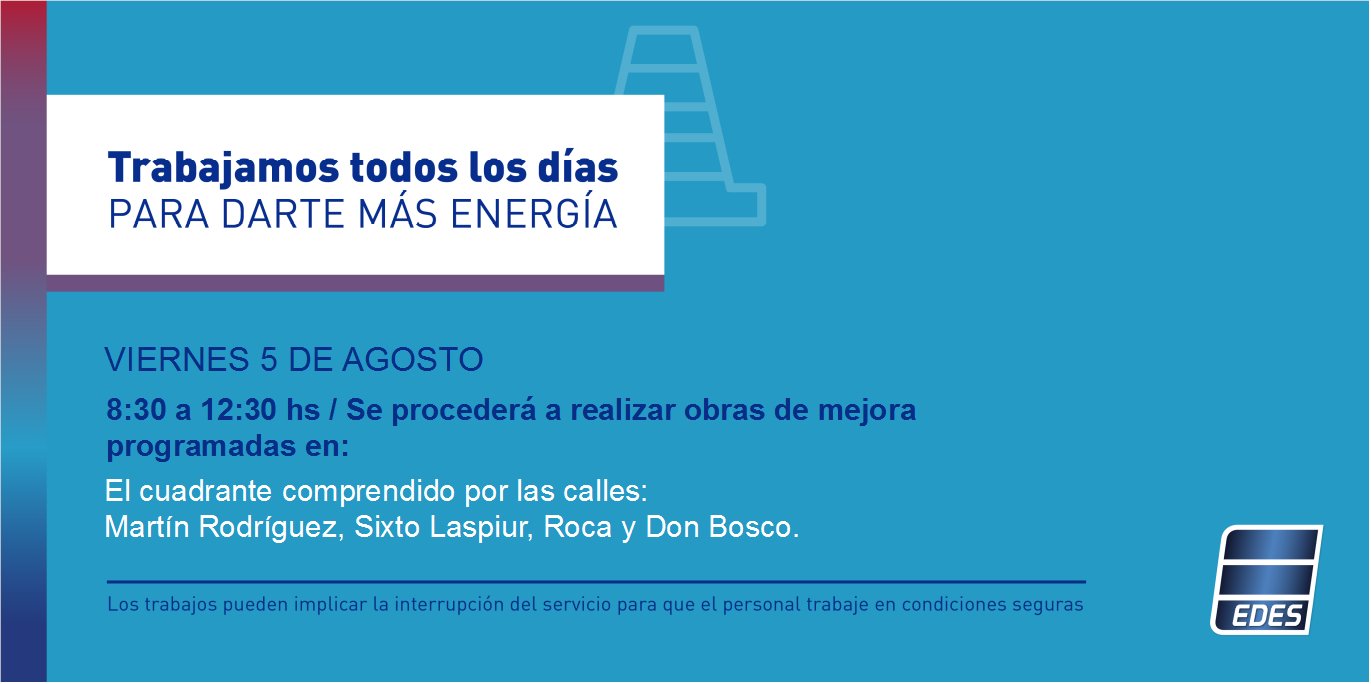 Trabajamos todos los días
PARA DARTE MÁS ENERGÍA

VIERNES 5 DE AGOSTO

8:30 a 12:30 hs / Se procederá a realizar obras de mejora programadas en:

El cuadrante comprendido por las calles:
Martín Rodríguez, Sixto Laspiur, Roca y Don Bosco.

Los trabajos pueden implicar la interrupción del servicio para que el personal trabaje en condiciones seguras

EDES